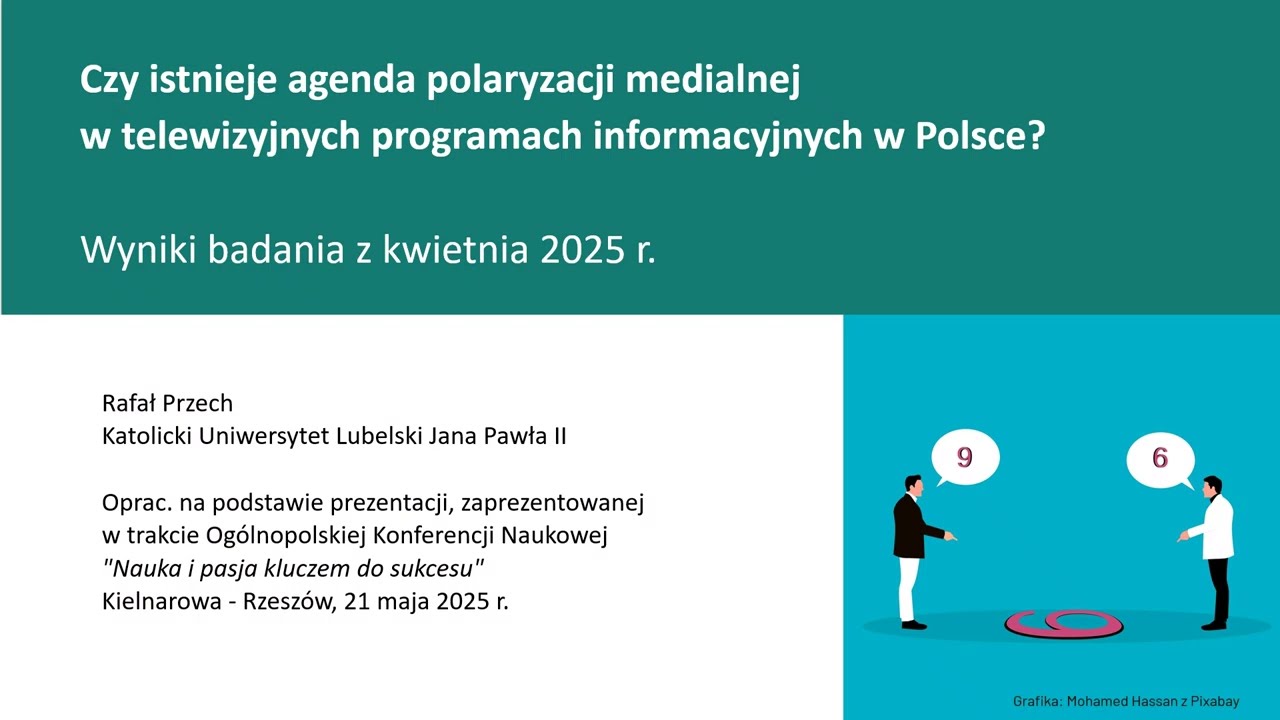 Czy istnieje agenda polaryzacji medialnej w telewizyjnych programach informacyjnych w Polsce?

Wyniki badania z kwietnia 2025 r.

Rafał Przech
Katolicki Uniwersytet Lubelski Jana Pawła II

Oprac. na podstawie prezentacji, zaprezentowanej w trakcie Ogólnopolskiej Konferencji Naukowej "Nauka i pasja kluczem do sukcesu"
Kielnarowa - Rzeszów, 21 maja 2025 r.

9

6

Grafika: Mohamed Hassan z Pixabay